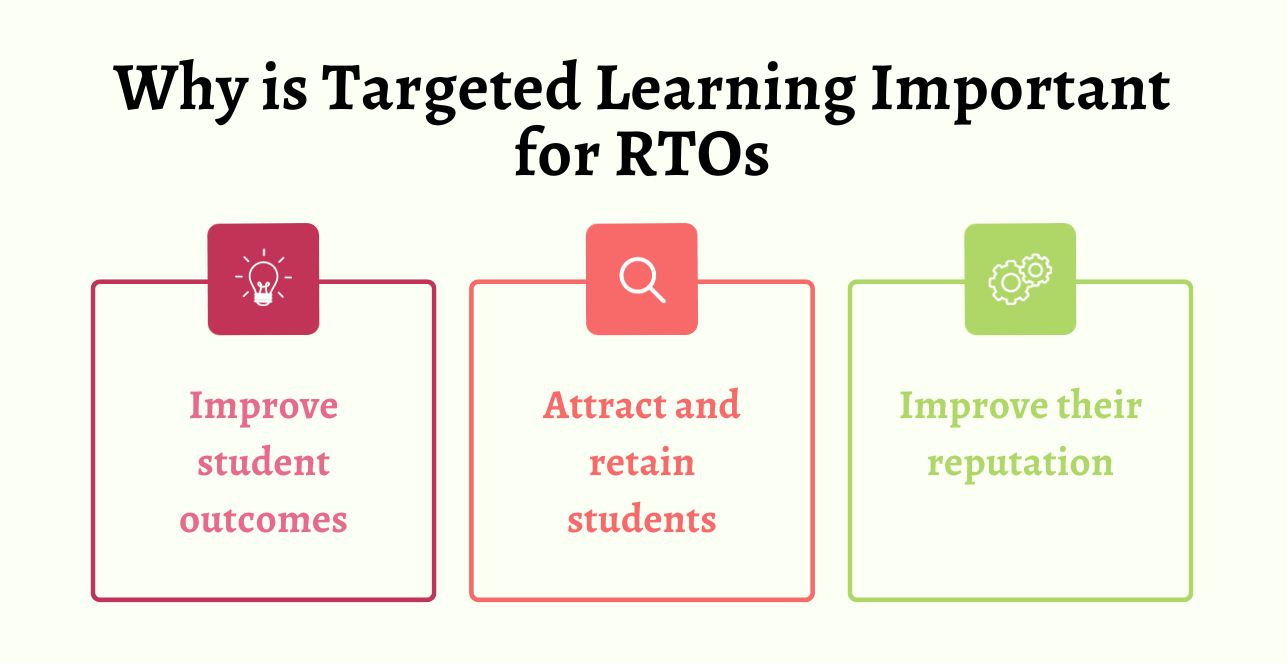 Why is Targeted Learning Important for RTOs

Improve student outcomes

Attract and retain students

Improve their reputation